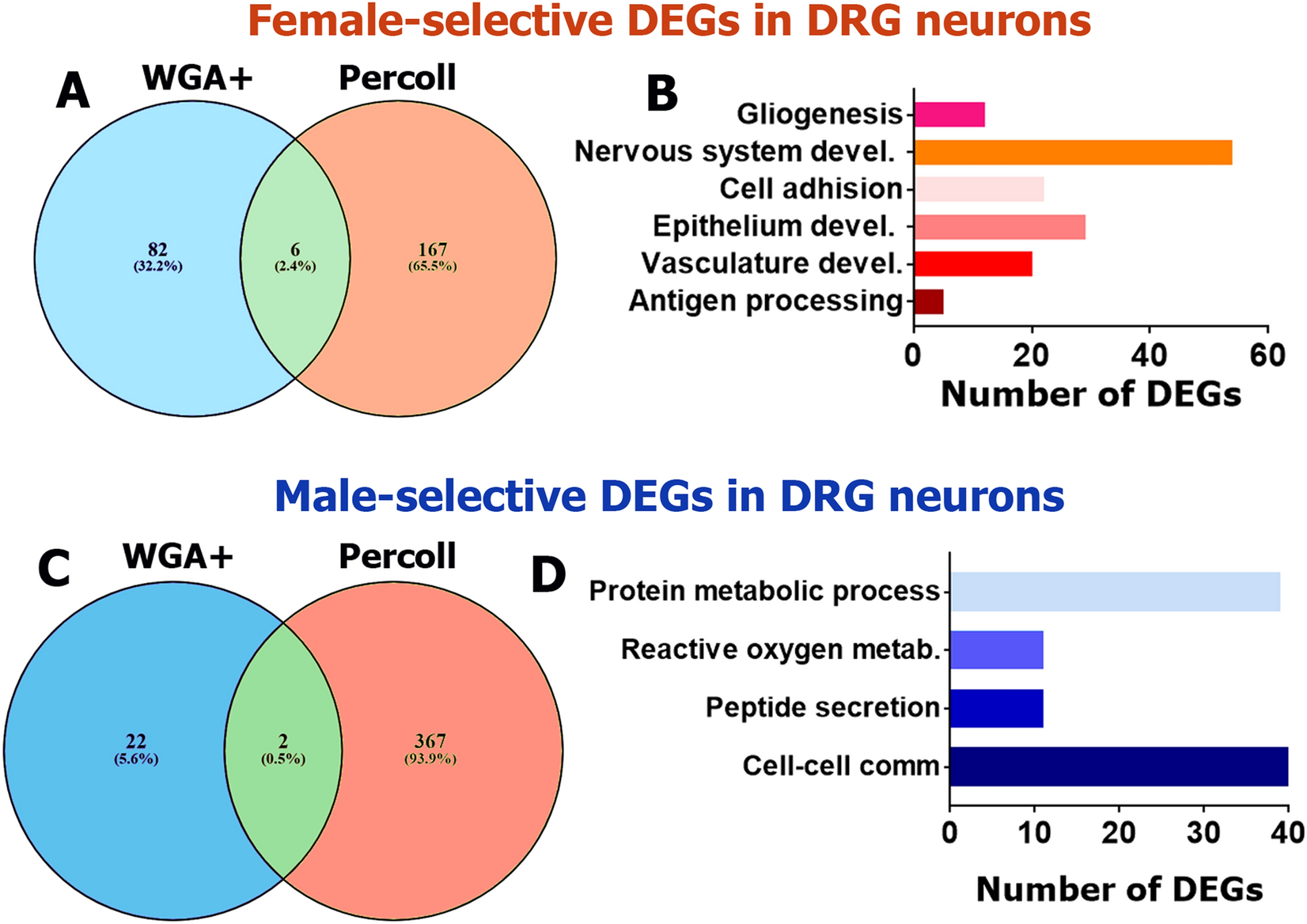 Female-selective DEGs in DRG neurons

A

WGA+

Percoll

82
(32.2%)

6
(2.4%)

167
(65.5%)

B

Gliogenesis

Nervous system devel.

Cell adhision

Epithelium devel.

Vasculature devel.

Antigen processing

0 20 40 60

Number of DEGs

Male-selective DEGs in DRG neurons

C

WGA+

Percoll

22
(5.6%)

2
(0.5%)

367
(93.9%)

D

Protein metabolic process

Reactive oxygen metab.

Peptide secretion

Cell-cell comm

0 10 20 30 40

Number of DEGs